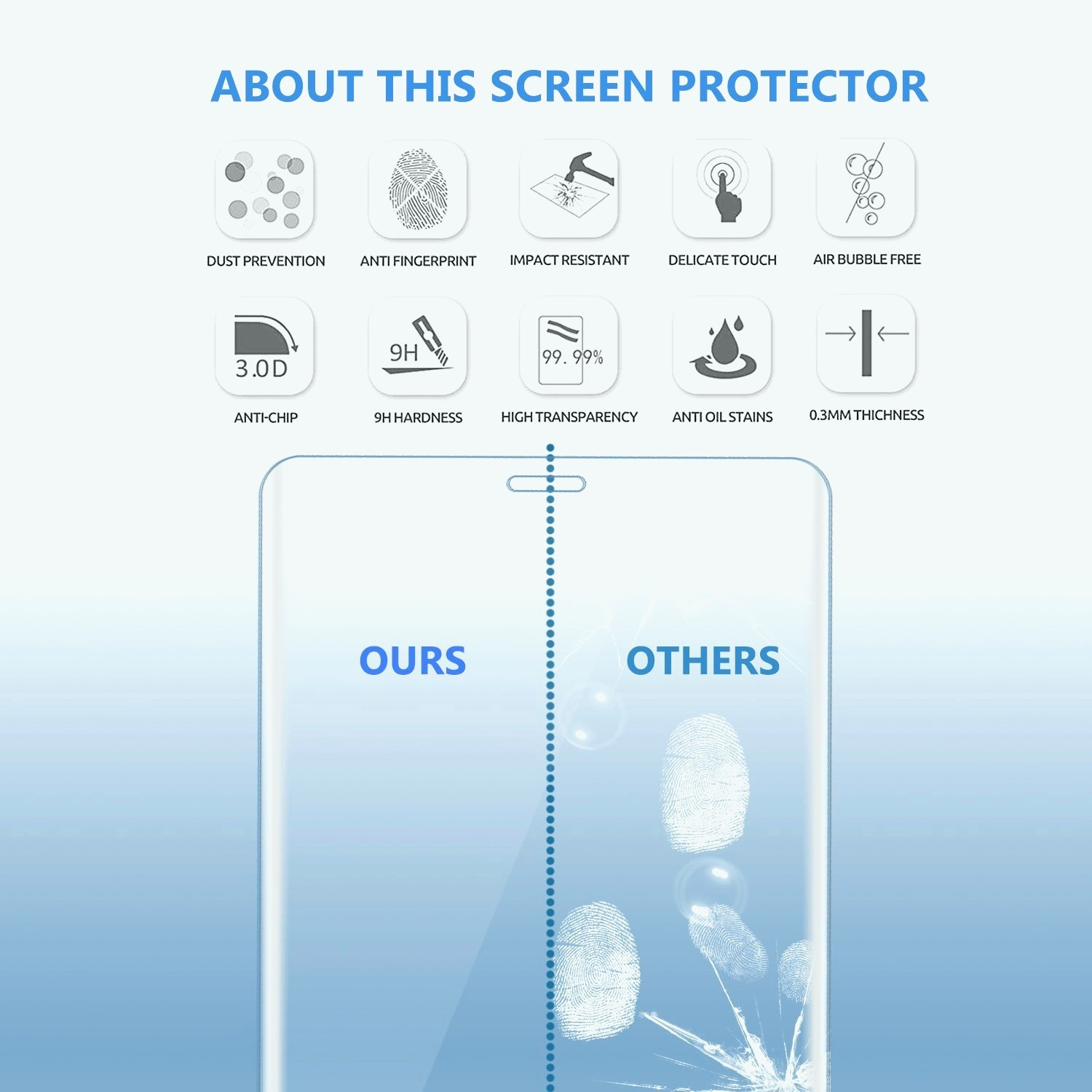 ABOUT THIS SCREEN PROTECTOR

DUST PREVENTION

ANTI FINGERPRINT

IMPACT RESISTANT

DELICATE TOUCH

AIR BUBBLE FREE

3.0D

ANTI-CHIP

9H

9H HARDNESS

99. 99%

HIGH TRANSPARENCY

ANTI OIL STAINS

0.3MM THICHNESS

OURS

OTHERS